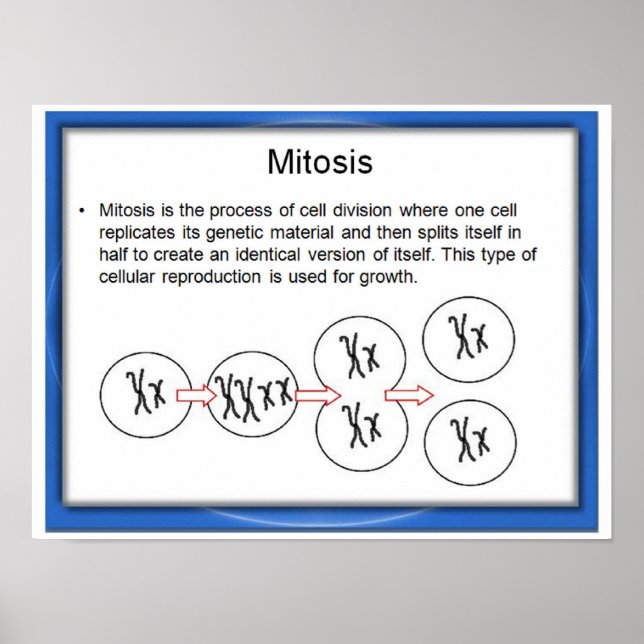 Mitosis

• Mitosis is the process of cell division where one cell replicates its genetic material and then splits itself in half to create an identical version of itself. This type of cellular reproduction is used for growth.